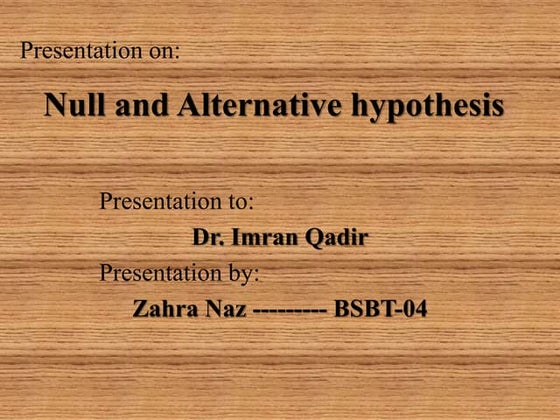 Presentation on:

Null and Alternative hypothesis

Presentation to:

Dr. Imran Qadir

Presentation by:

Zahra Naz --------- BSBT-04